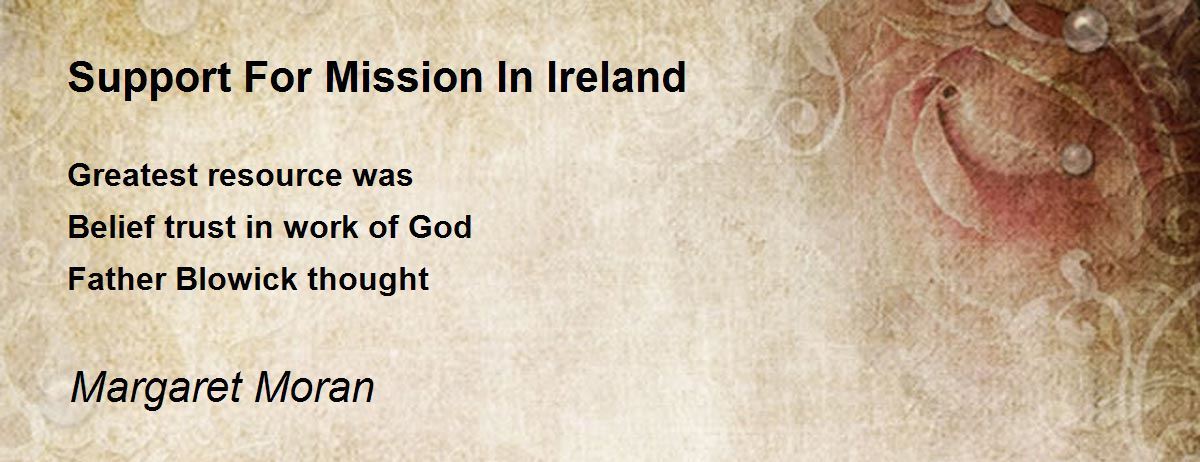 Support For Mission In Ireland

Greatest resource was
Belief trust in work of God
Father Blowick thought

Margaret Moran